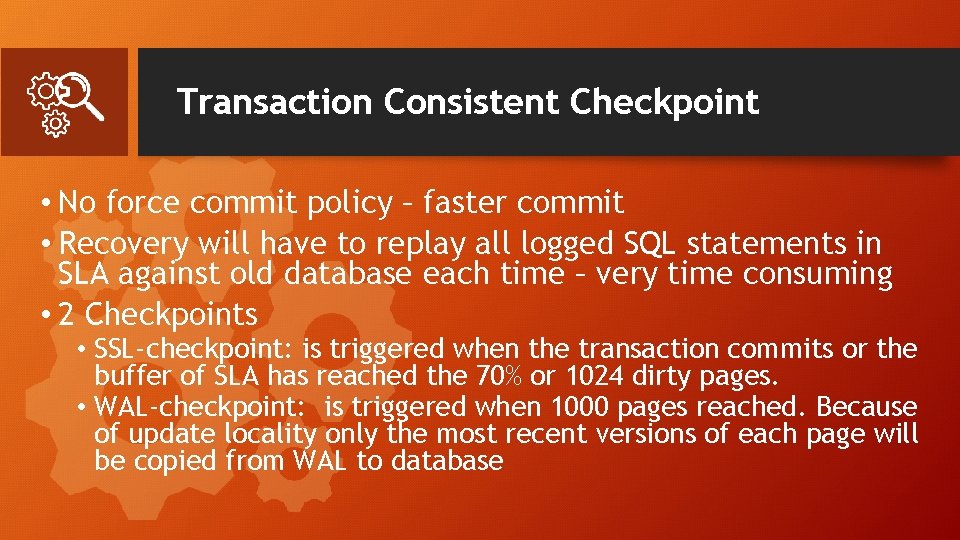 Transaction Consistent Checkpoint

• No force commit policy – faster commit
• Recovery will have to replay all logged SQL statements in SLA against old database each time – very time consuming
• 2 Checkpoints
  • SSL-checkpoint: is triggered when the transaction commits or the buffer of SLA has reached the 70% or 1024 dirty pages.
  • WAL-checkpoint: is triggered when 1000 pages reached. Because of update locality only the most recent versions of each page will be copied from WAL to database